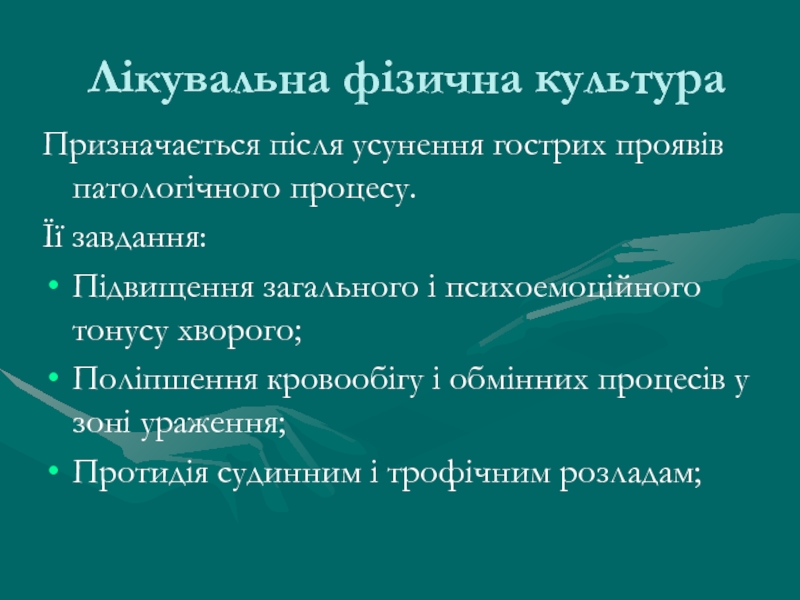 Лікувальна фізична культура

Призначається після усунення гострих проявів патологічного процесу.

Її завдання:

• Підвищення загального і психоемоційного тонусу хворого;
• Поліпшення кровообігу і обмінних процесів у зоні ураження;
• Протидія судинним і трофічним розладам;